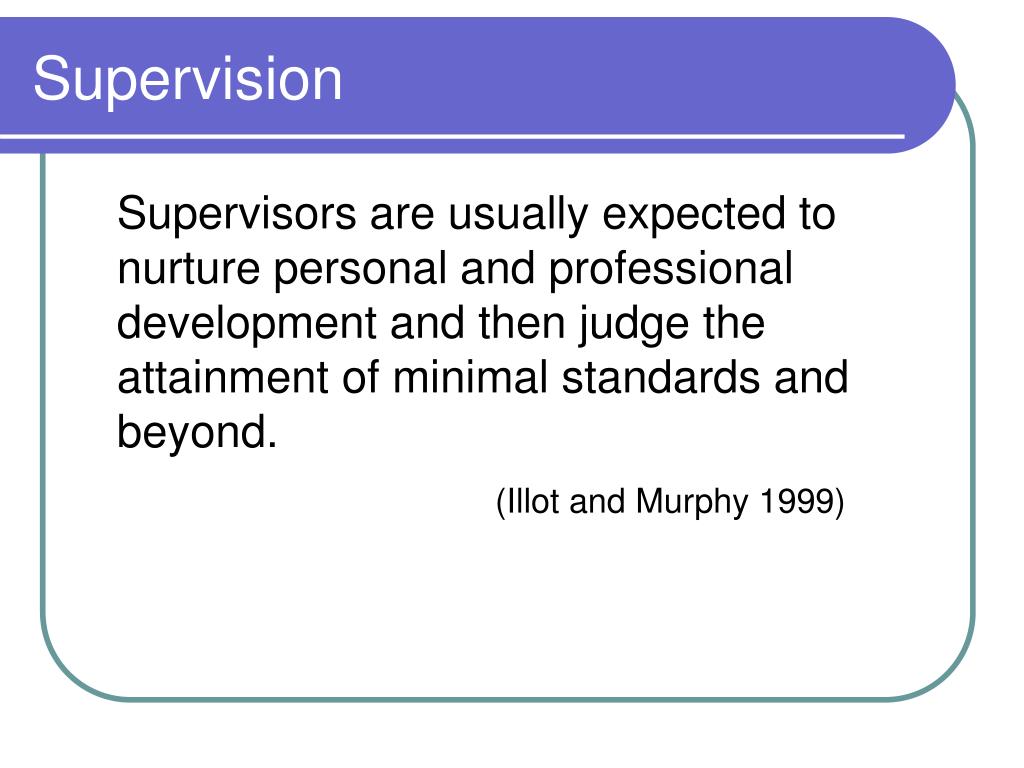 Supervision

Supervisors are usually expected to nurture personal and professional development and then judge the attainment of minimal standards and beyond.

(Illot and Murphy 1999)